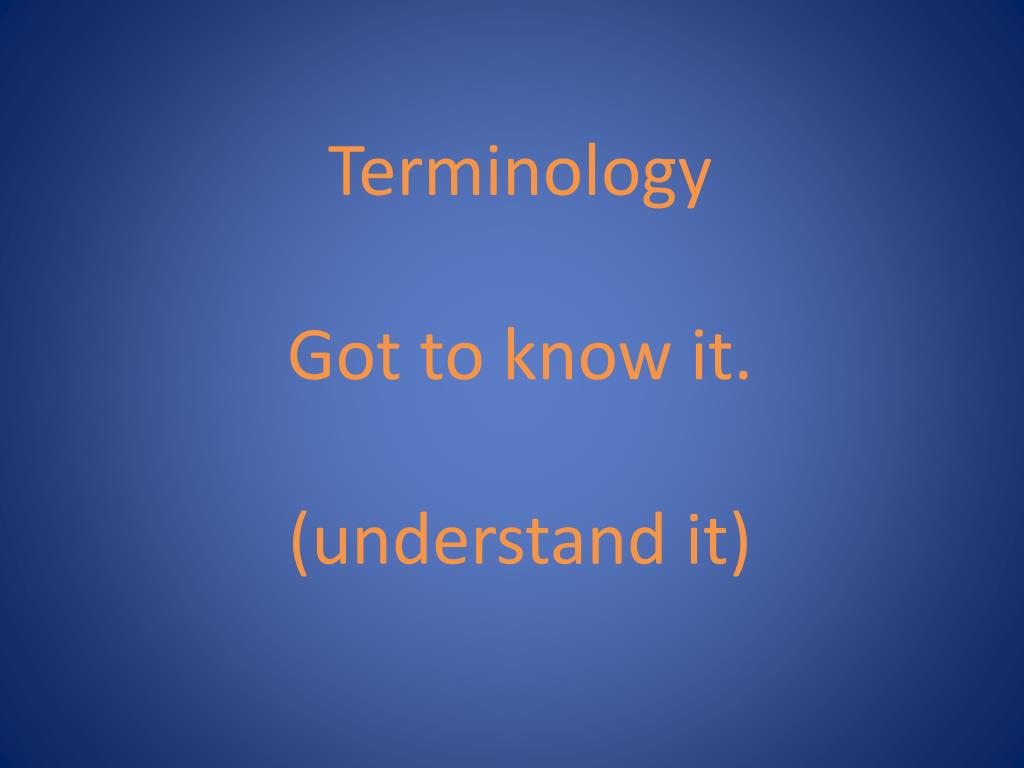 Terminology

Got to know it.

(understand it)